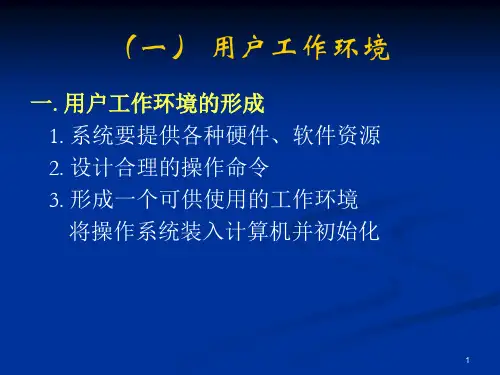 （一） 用户工作环境

一. 用户工作环境的形成

1. 系统要提供各种硬件、软件资源

2. 设计合理的操作命令

3. 形成一个可供使用的工作环境
将操作系统装入计算机并初始化

1